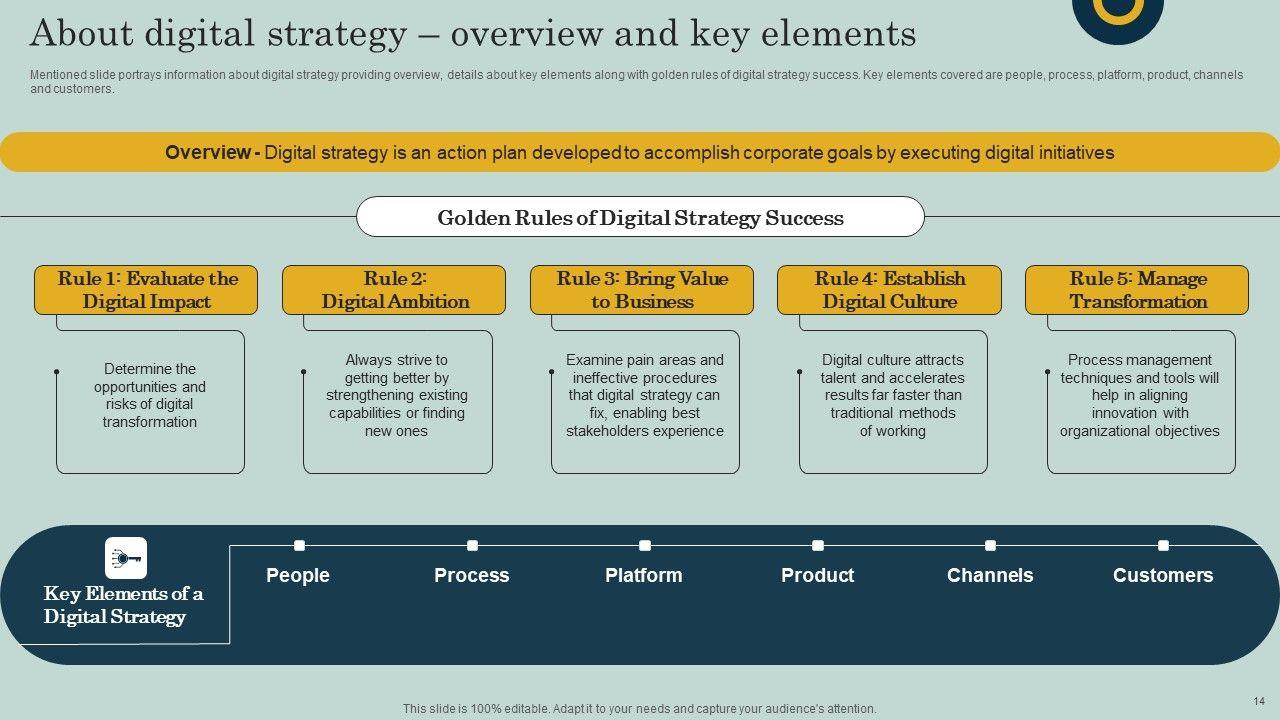 About digital strategy – overview and key elements

Mentioned slide portrays information about digital strategy providing overview, details about key elements along with golden rules of digital strategy success. Key elements covered are people, process, platform, product, channels and customers.

Overview - Digital strategy is an action plan developed to accomplish corporate goals by executing digital initiatives

Golden Rules of Digital Strategy Success

Rule 1: Evaluate the Digital Impact

Determine the opportunities and risks of digital transformation

Rule 2: Digital Ambition

Always strive to getting better by strengthening existing capabilities or finding new ones

Rule 3: Bring Value to Business

Examine pain areas and ineffective procedures that digital strategy can fix, enabling best stakeholders experience

Rule 4: Establish Digital Culture

Digital culture attracts talent and accelerates results far faster than traditional methods of working

Rule 5: Manage Transformation

Process management techniques and tools will help in aligning innovation with organizational objectives

Key Elements of a Digital Strategy

People

Process

Platform

Product

Channels

Customers

This slide is 100% editable. Adapt it to your needs and capture your audience's attention.

14